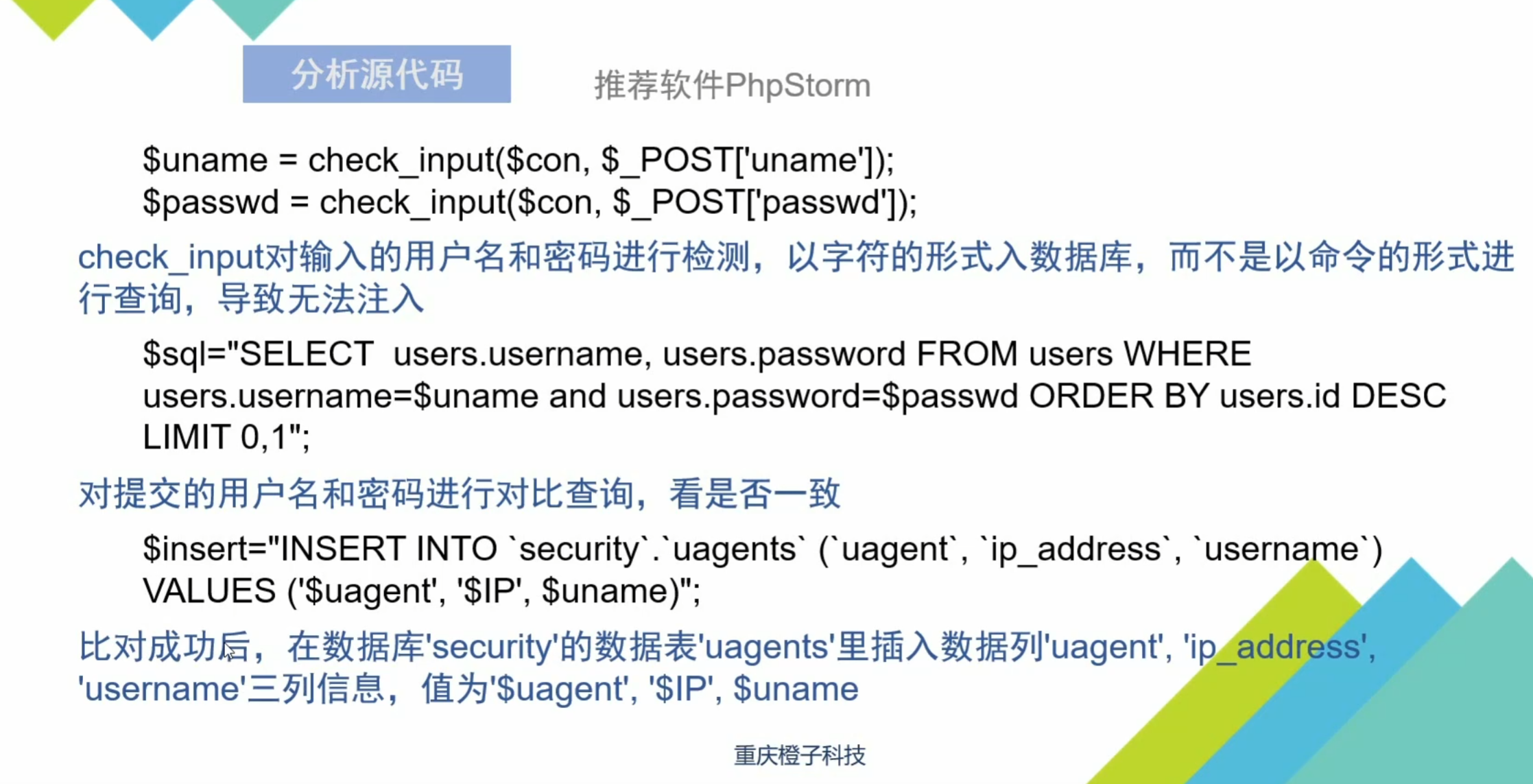 分析源代码

推荐软件PhpStorm

$uname = check_input($con, $_POST['uname']);
$passwd = check_input($con, $_POST['passwd']);

check_input对输入的用户名和密码进行检测，以字符的形式入数据库，而不是以命令的形式进行查询，导致无法注入

$sql="SELECT  users.username, users.password FROM users WHERE users.username=$uname and users.password=$passwd ORDER BY users.id DESC LIMIT 0,1";

对提交的用户名和密码进行对比查询，看是否一致

$insert="INSERT INTO `security`.`uagents` (`uagent`, `ip_address`, `username`) VALUES ('$uagent', '$IP', $uname)";

比对成功后，在数据库'security'的数据表'uagents'里插入数据列'uagent', 'ip_address', 'username'三列信息，值为'$uagent', '$IP', $uname

重庆橙子科技